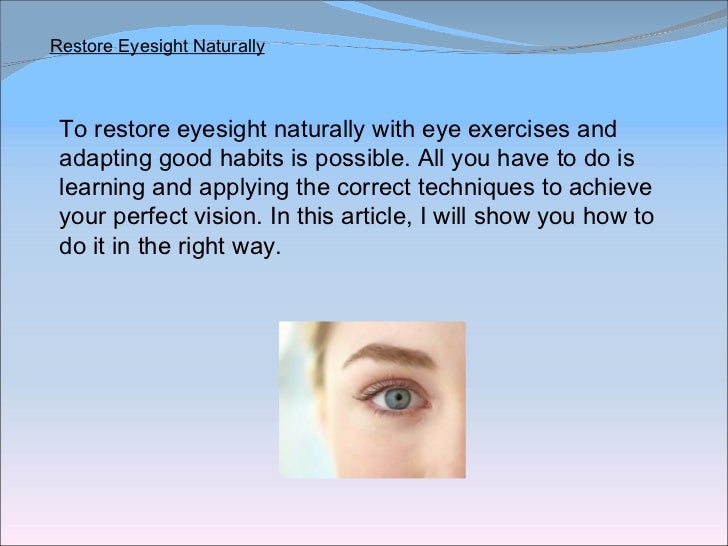 Restore Eyesight Naturally

To restore eyesight naturally with eye exercises and adapting good habits is possible. All you have to do is learning and applying the correct techniques to achieve your perfect vision. In this article, I will show you how to do it in the right way.